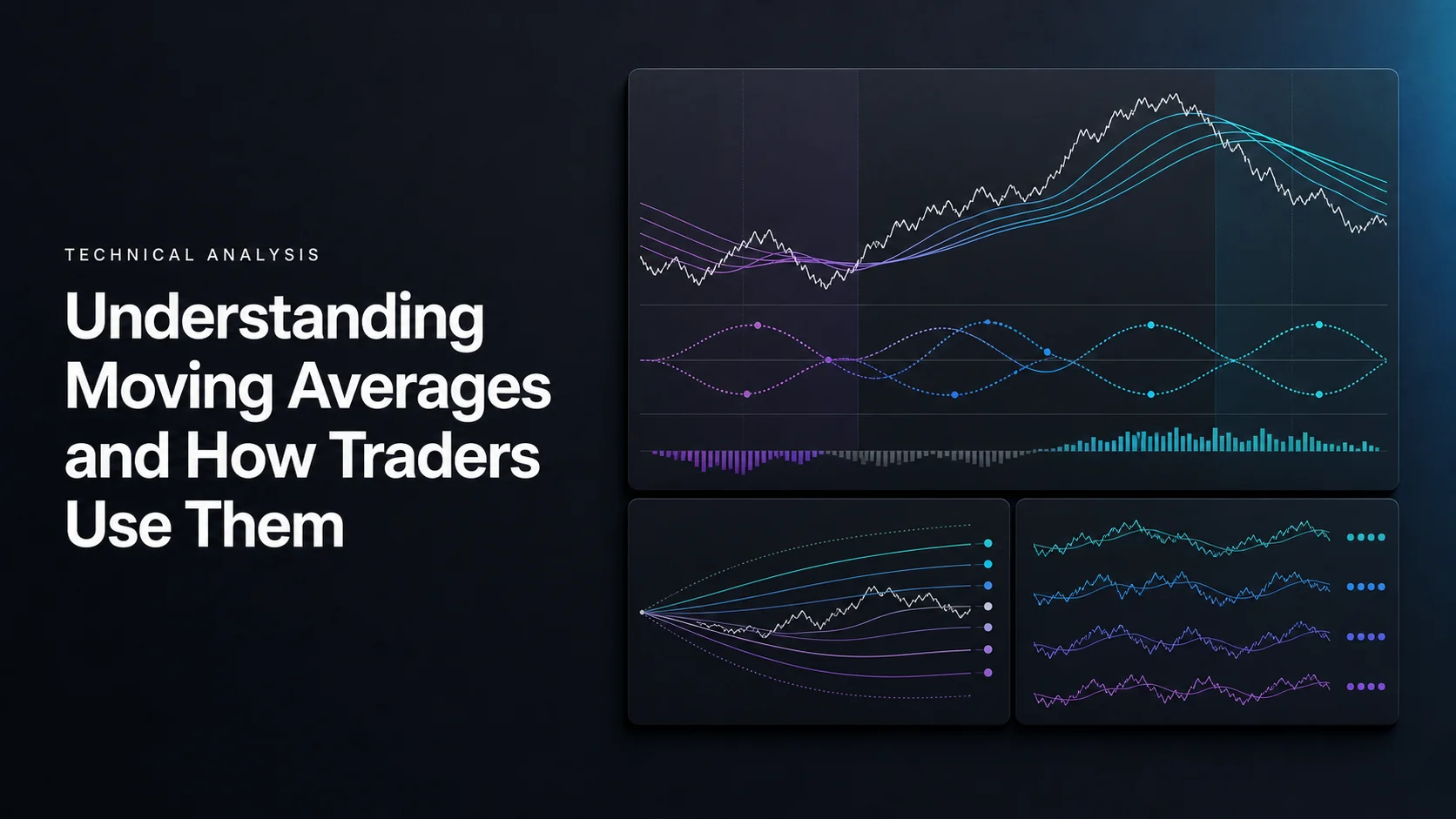 TECHNICAL ANALYSIS

Understanding Moving Averages and How Traders Use Them